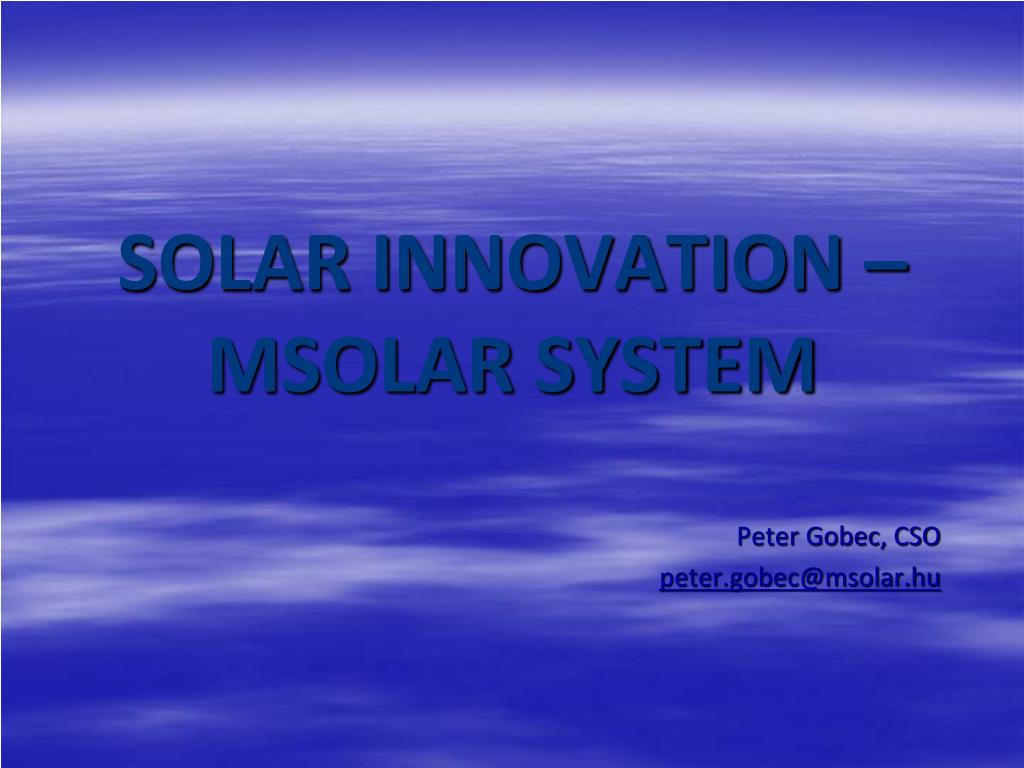 SOLAR INNOVATION – MSOLAR SYSTEM

Peter Gobec, CSO
peter.gobec@msolar.hu